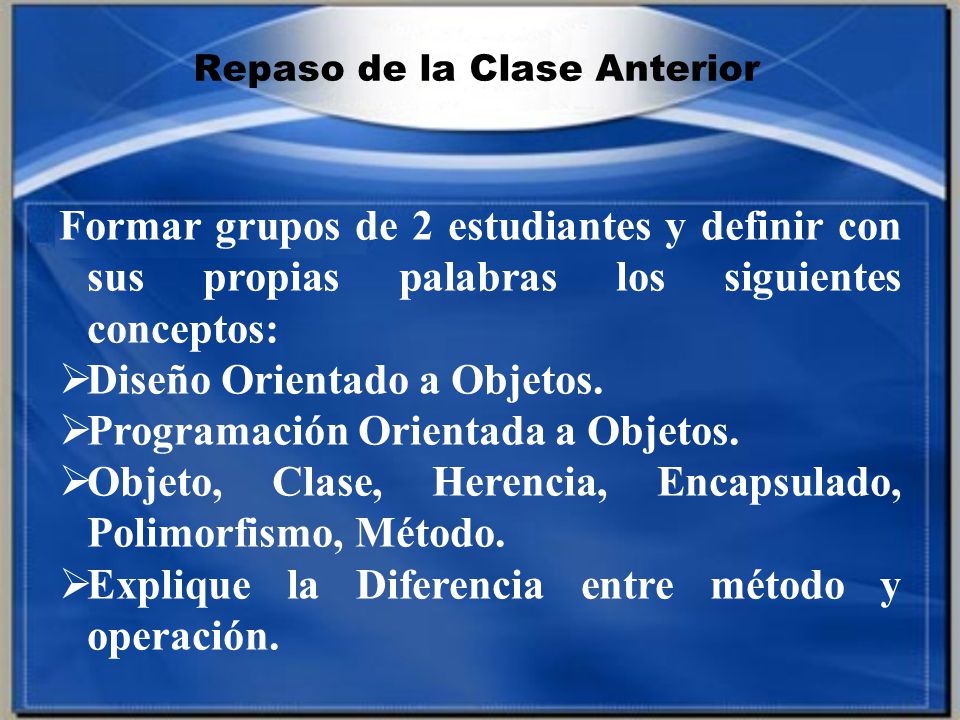 Repaso de la Clase Anterior

Formar grupos de 2 estudiantes y definir con sus propias palabras los siguientes conceptos:
➢Diseño Orientado a Objetos.
➢Programación Orientada a Objetos.
➢Objeto, Clase, Herencia, Encapsulado, Polimorfismo, Método.
➢Explique la Diferencia entre método y operación.